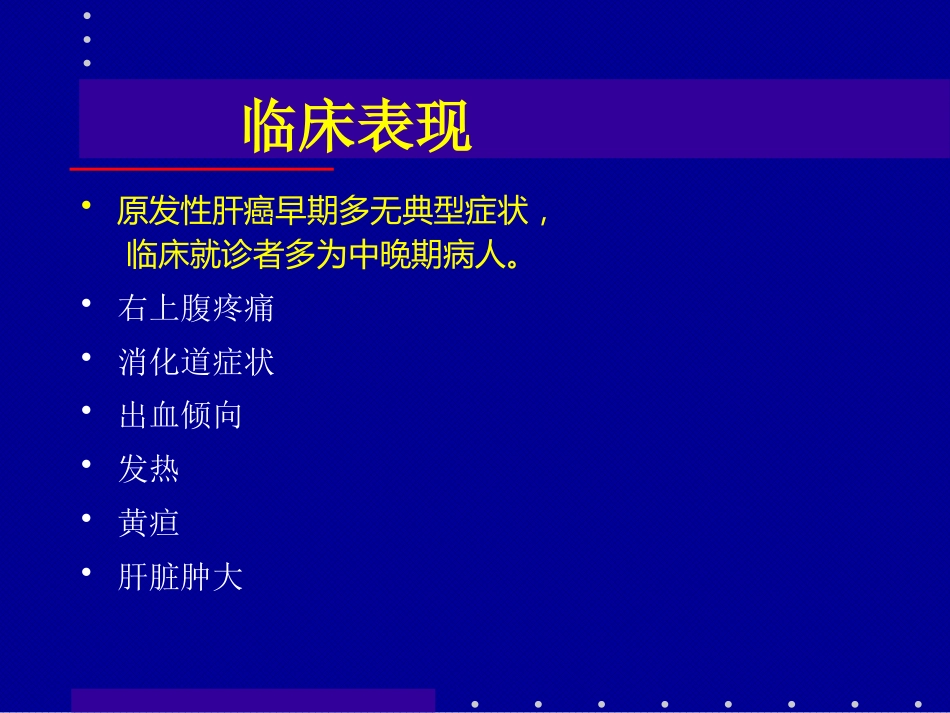 临床表现

• 原发性肝癌早期多无典型症状，临床就诊者多为中晚期病人。
• 右上腹疼痛
• 消化道症状
• 出血倾向
• 发热
• 黄疸
• 肝脏肿大